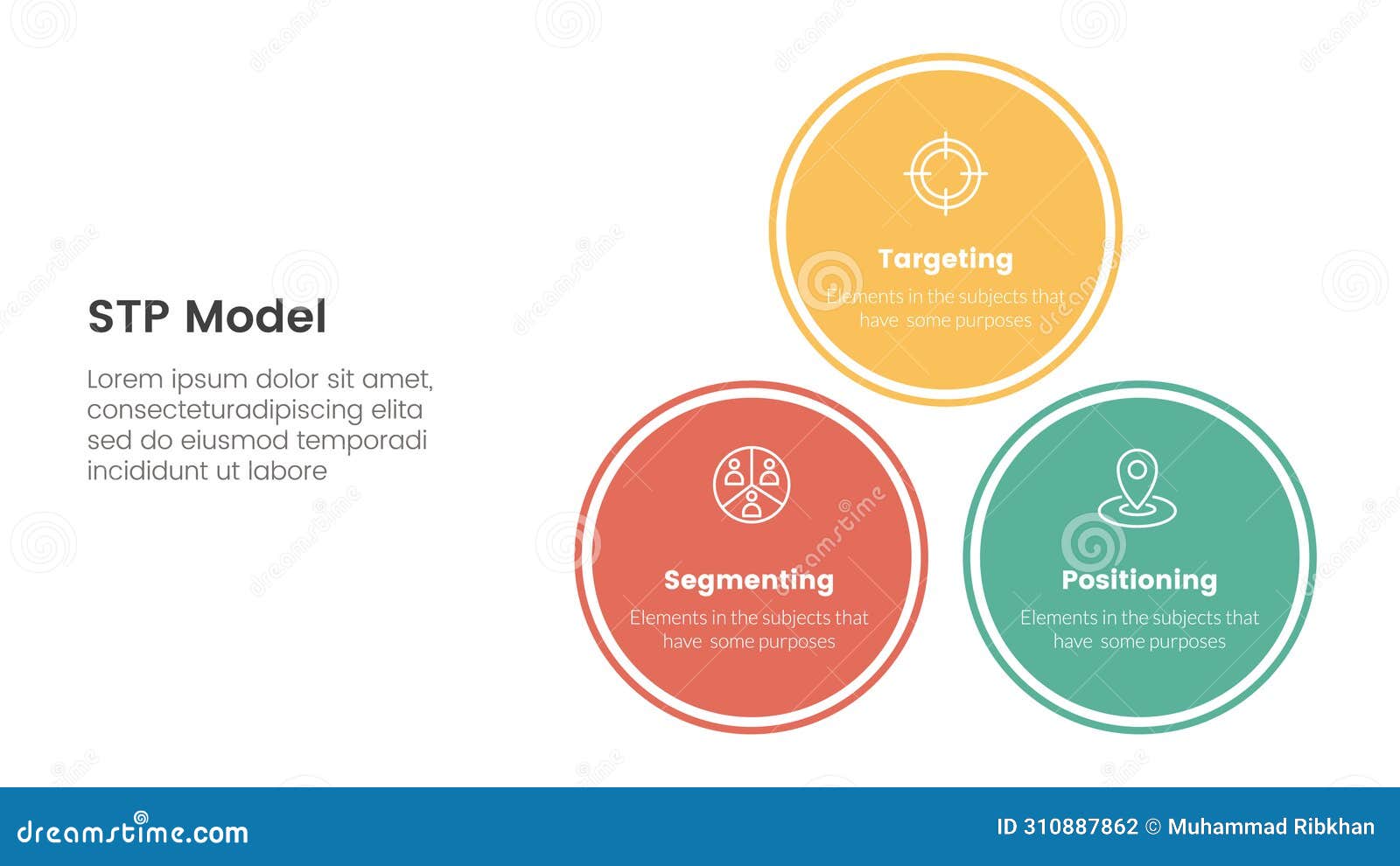 STP Model

Lorem ipsum dolor sit amet, consecteturadipiscing elita sed do eiusmod temporadi incididunt ut labore

Targeting

Elements in the subjects that have some purposes

Segmenting

Elements in the subjects that have some purposes

Positioning

Elements in the subjects that have some purposes

dreamstime.com

ID 310887862 © Muhammad Ribkhan